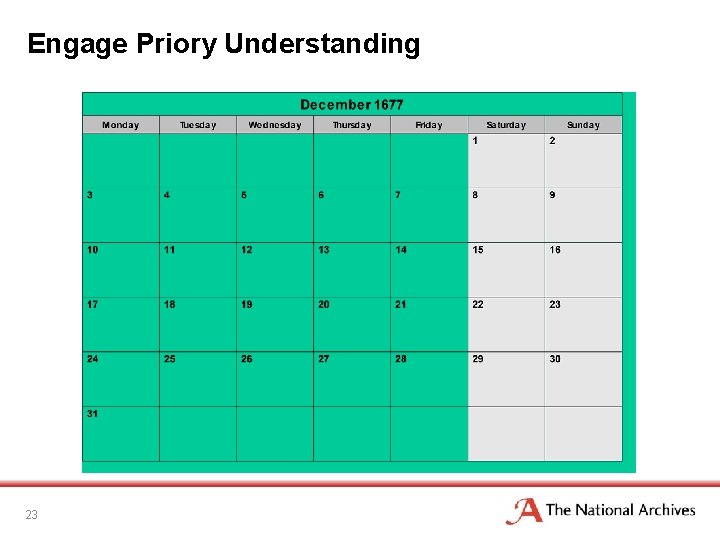 Engage Priory Understanding

December 1677

| Monday | Tuesday | Wednesday | Thursday | Friday | Saturday | Sunday |
|---|---|---|---|---|---|---|
| | | | | | 1 | 2 |
| 3 | 4 | 5 | 6 | 7 | 8 | 9 |
| 10 | 11 | 12 | 13 | 14 | 15 | 16 |
| 17 | 18 | 19 | 20 | 21 | 22 | 23 |
| 24 | 25 | 26 | 27 | 28 | 29 | 30 |
| 31 | | | | | | |

23

The National Archives